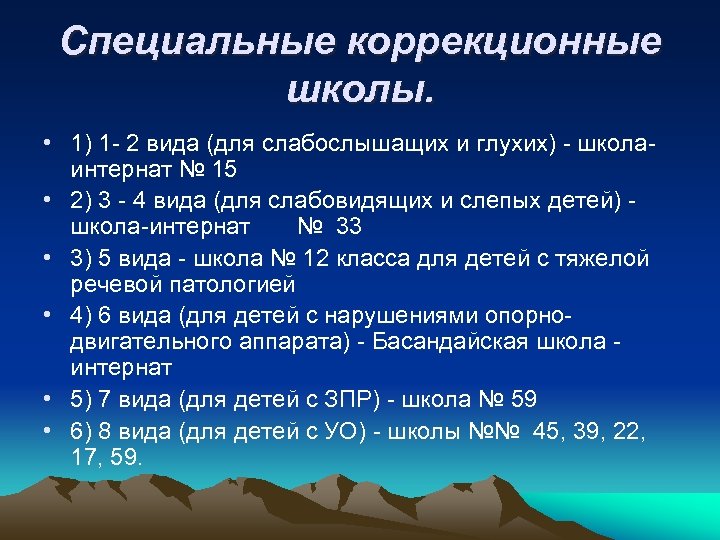 Специальные коррекционные школы.

• 1) 1- 2 вида (для слабослышащих и глухих) - школа-интернат № 15
• 2) 3 - 4 вида (для слабовидящих и слепых детей) - школа-интернат № 33
• 3) 5 вида - школа № 12 класса для детей с тяжелой речевой патологией
• 4) 6 вида (для детей с нарушениями опорно-двигательного аппарата) - Басандайская школа - интернат
• 5) 7 вида (для детей с ЗПР) - школа № 59
• 6) 8 вида (для детей с УО) - школы №№ 45, 39, 22, 17, 59.